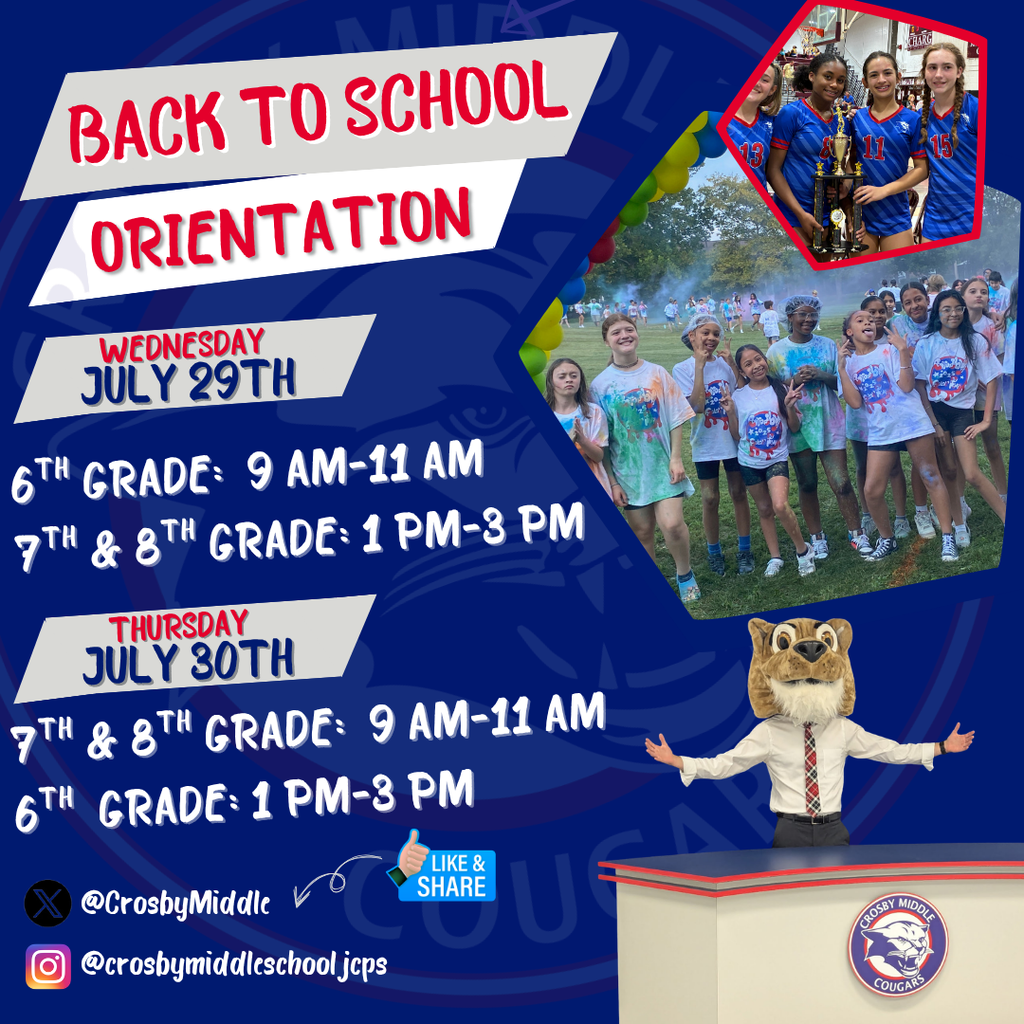 BACK TO SCHOOL
ORIENTATION

WEDNESDAY
JULY 29TH

$6^{TH}$ GRADE: 9 AM-11 AM
$7^{TH}$ & $8^{TH}$ GRADE: 1 PM-3 PM

THURSDAY
JULY 30TH

$7^{TH}$ & $8^{TH}$ GRADE: 9 AM-11 AM
$6^{TH}$ GRADE: 1 PM-3 PM

LIKE & SHARE

@CrosbyMiddle

@crosbymiddleschool.jcps

13 11 15

CROSBY MIDDLE
COUGARS